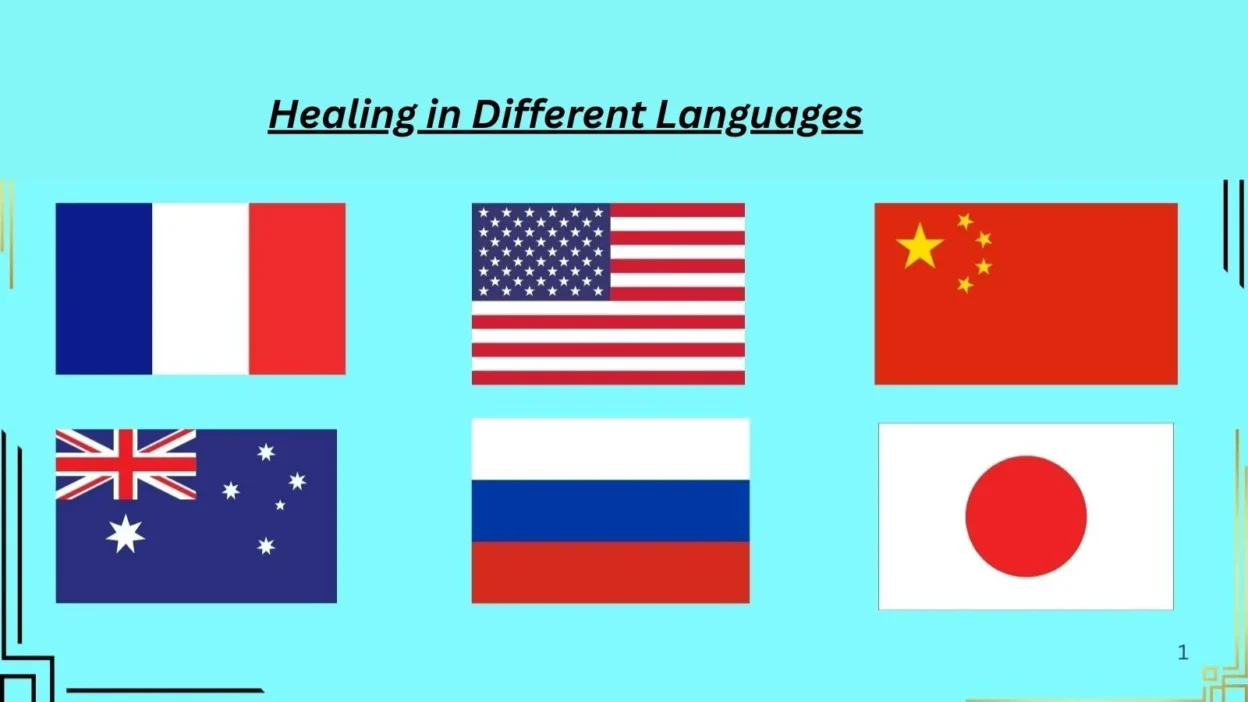 Healing in Different Languages

1